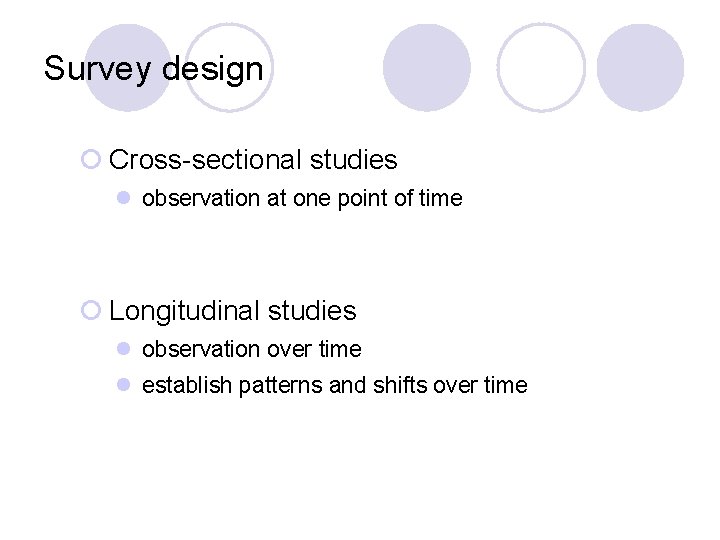 Survey design

Cross-sectional studies
observation at one point of time

Longitudinal studies
observation over time
establish patterns and shifts over time